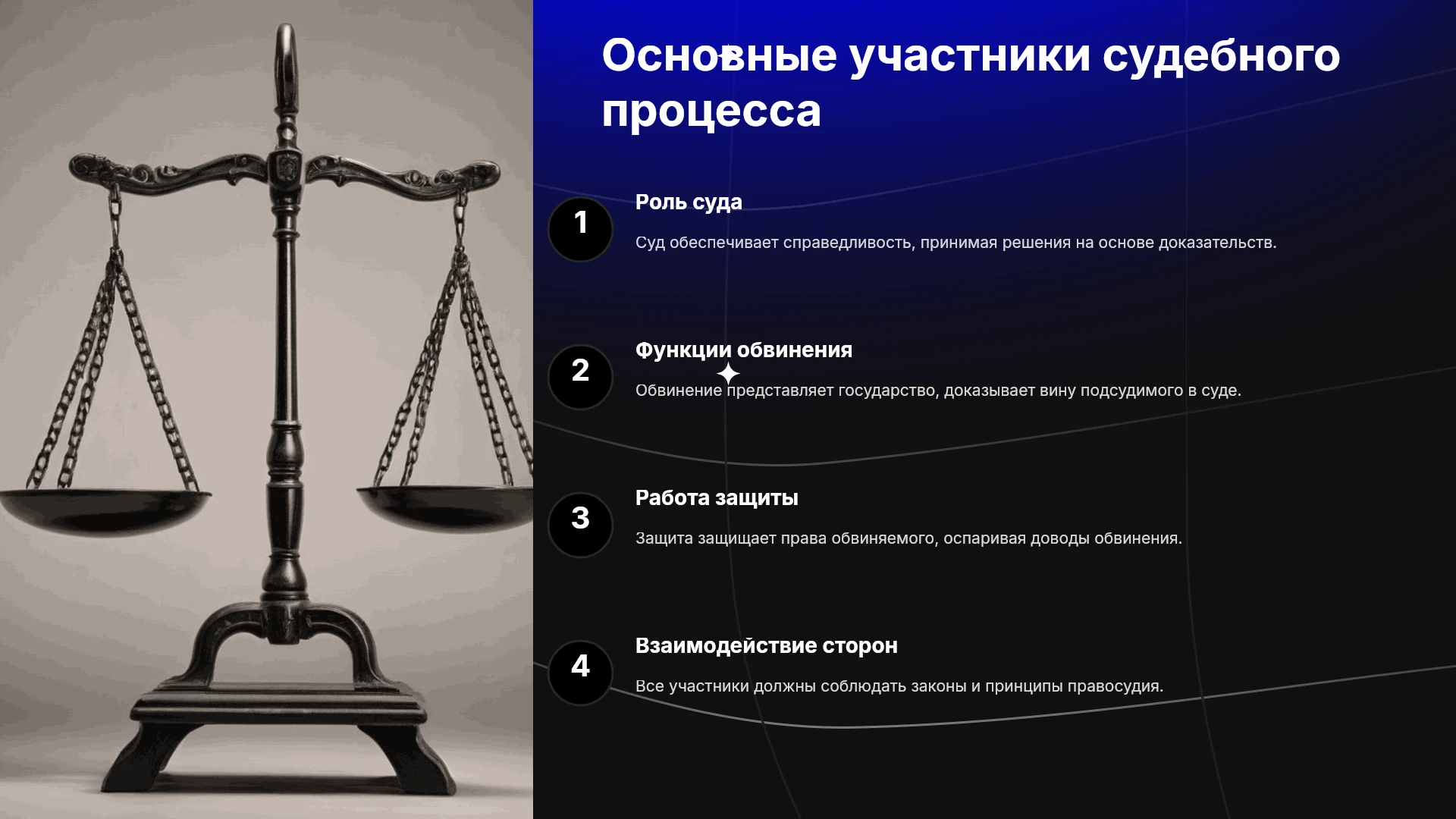 Основные участники судебного процесса

1

Роль суда

Суд обеспечивает справедливость, принимая решения на основе доказательств.

2

Функции обвинения

Обвинение представляет государство, доказывает вину подсудимого в суде.

3

Работа защиты

Защита защищает права обвиняемого, оспаривая доводы обвинения.

4

Взаимодействие сторон

Все участники должны соблюдать законы и принципы правосудия.